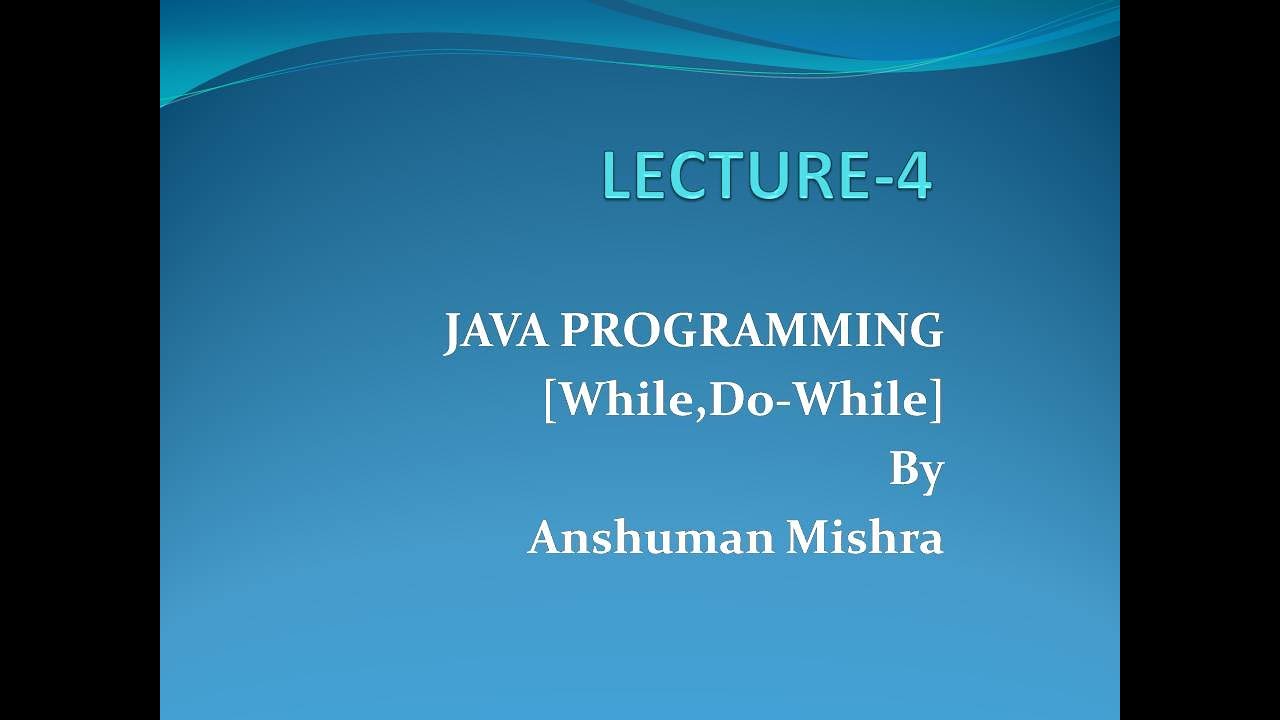 LECTURE-4

JAVA PROGRAMMING
[While,Do-While]
By
Anshuman Mishra